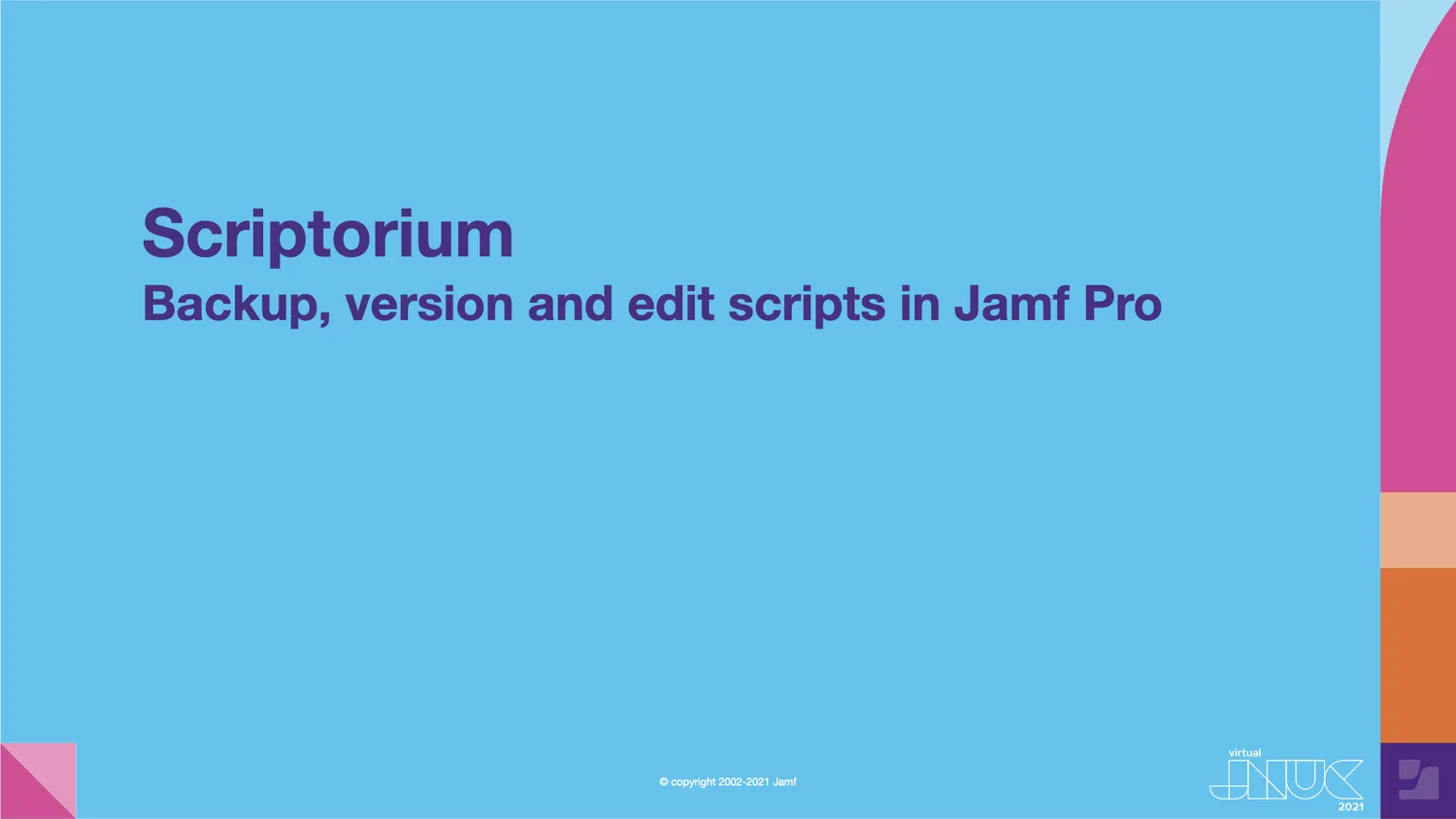 Scriptorium
Backup, version and edit scripts in Jamf Pro

© copyright 2002-2021 Jamf

virtual
JNUC
2021